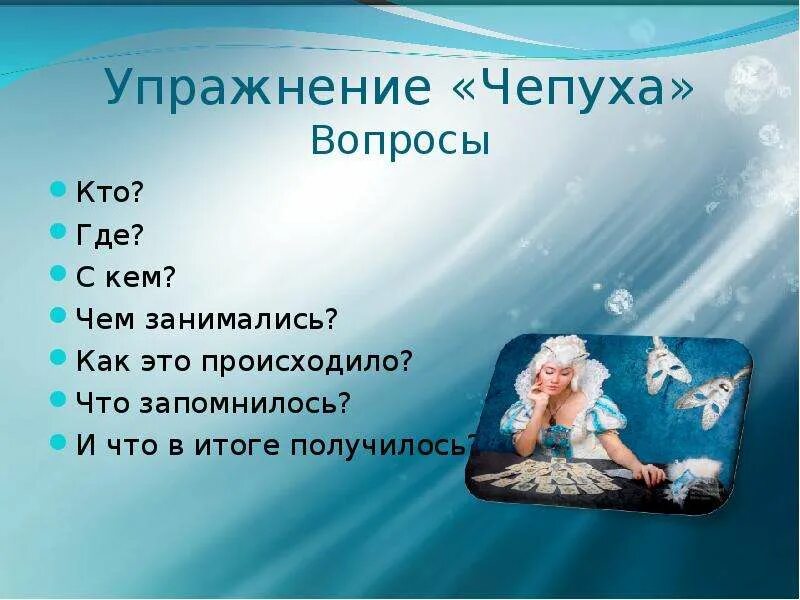 Упражнение «Чепуха»
Вопросы

- Кто?
- Где?
- С кем?
- Чем занимались?
- Как это происходило?
- Что запомнилось?
- И что в итоге получилось?